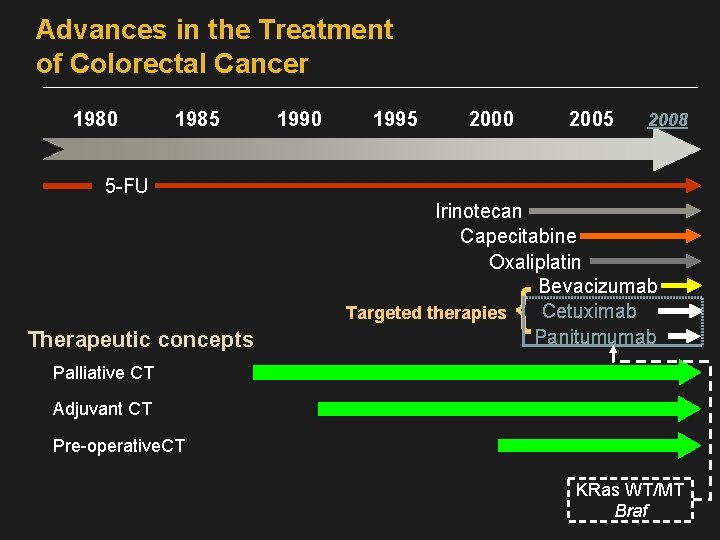 Advances in the Treatment of Colorectal Cancer

1980 1985 1990 1995 2000 2005 2008

5-FU

Irinotecan

Capecitabine

Oxaliplatin

Bevacizumab

Targeted therapies

Cetuximab

Panitumumab

Therapeutic concepts

Palliative CT

Adjuvant CT

Pre-operativeCT

KRas WT/MT
Braf